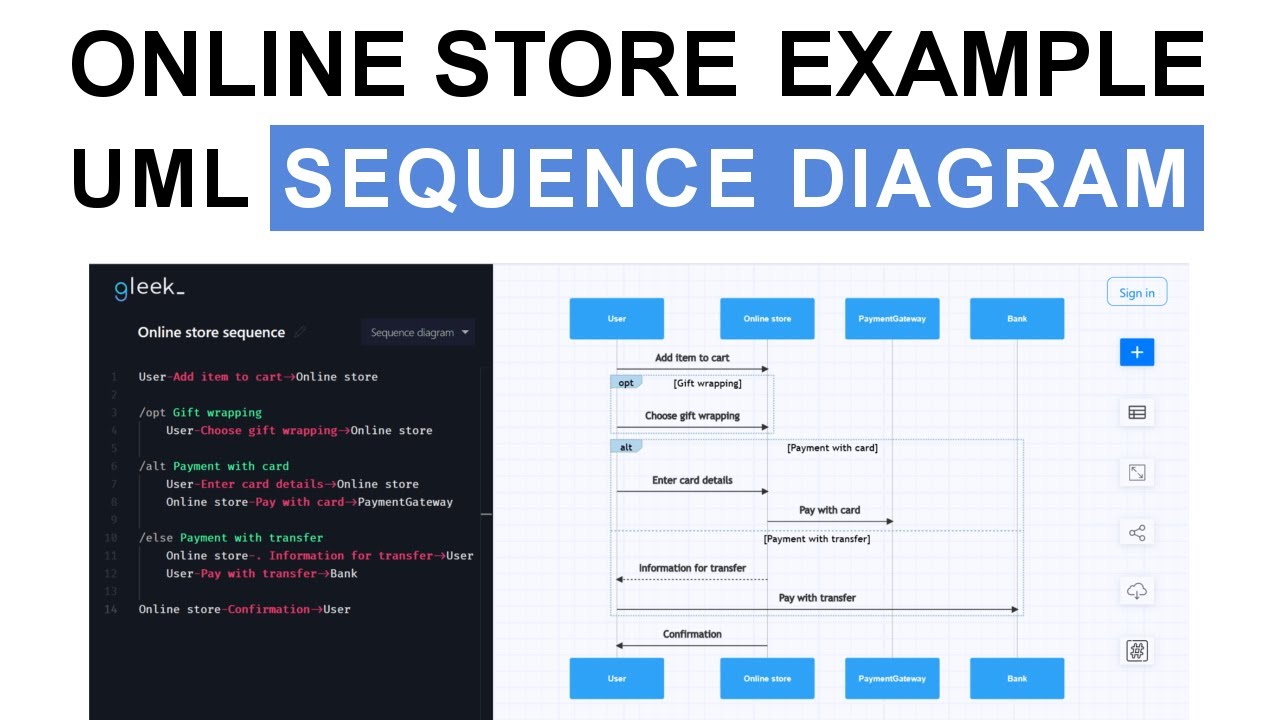 ONLINE STORE EXAMPLE
UML SEQUENCE DIAGRAM

gleek_

Online store sequence

Sequence diagram

1 User-Add item to cart→Online store
2
3 /opt Gift wrapping
4 User-Choose gift wrapping→Online store
5
6 /alt Payment with card
7 User-Enter card details→Online store
8 Online store-Pay with card→PaymentGateway
9
10 /else Payment with transfer
11 Online store-. Information for transfer→User
12 User-Pay with transfer→Bank
13
14 Online store-Confirmation→User

Sign in

User

Online store

PaymentGateway

Bank

Add item to cart

opt

[Gift wrapping]

Choose gift wrapping

alt

[Payment with card]

Enter card details

Pay with card

[Payment with transfer]

Information for transfer

Pay with transfer

Confirmation

User

Online store

PaymentGateway

Bank